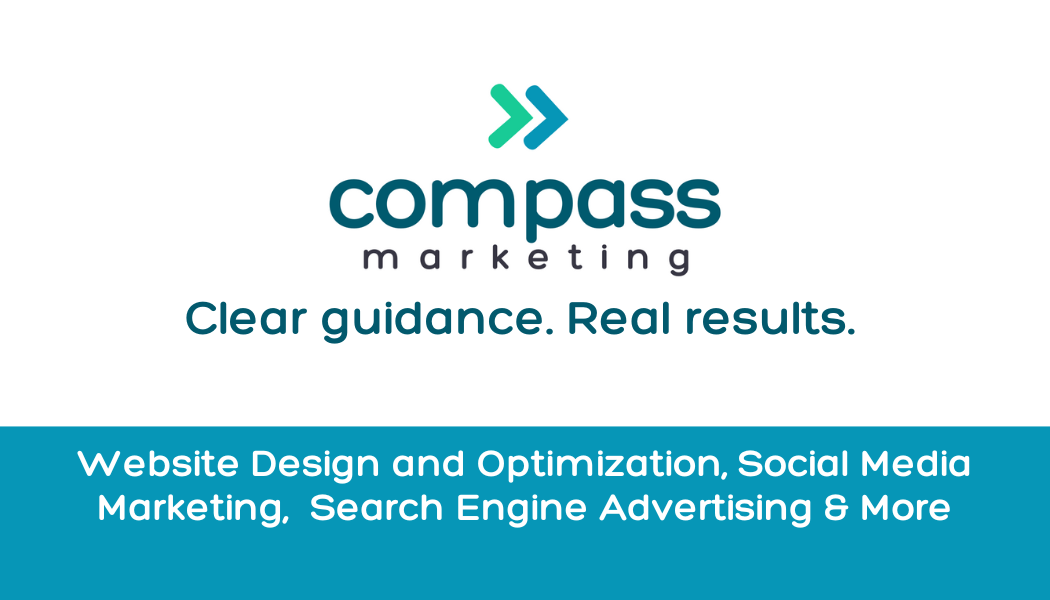 compass
marketing

Clear guidance. Real results.

Website Design and Optimization, Social Media Marketing, Search Engine Advertising & More